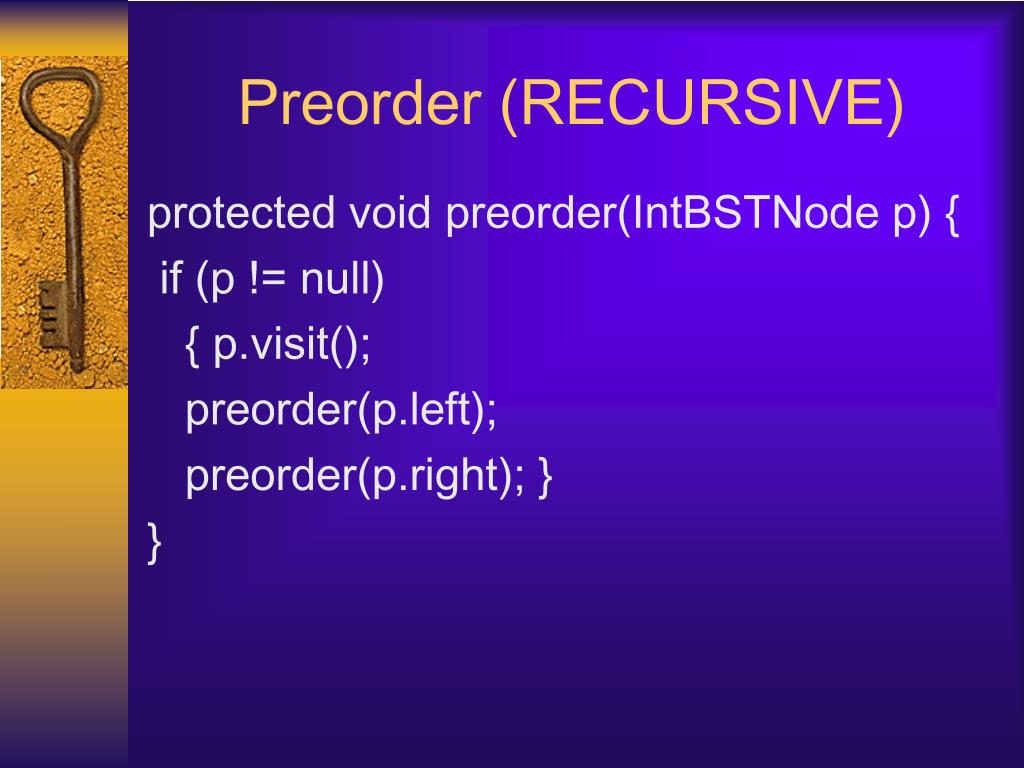 Preorder (RECURSIVE)

protected void preorder(IntBSTNode p) {
 if (p != null)
  { p.visit();
  preorder(p.left);
  preorder(p.right); }
}